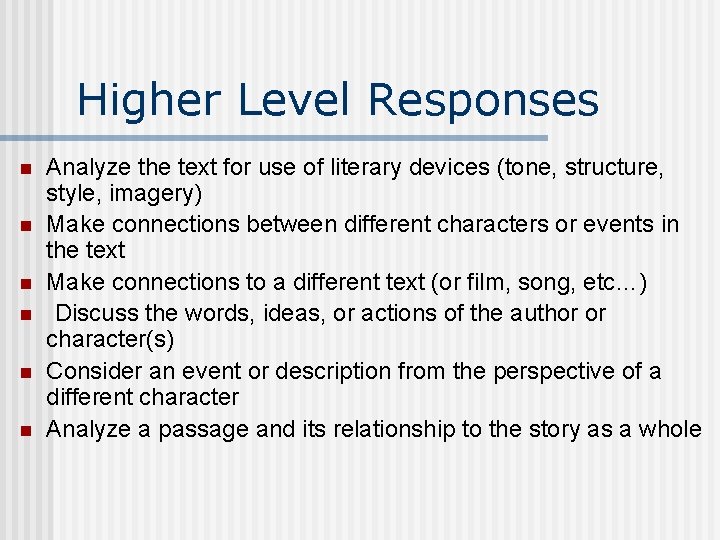 Higher Level Responses

- Analyze the text for use of literary devices (tone, structure, style, imagery)
- Make connections between different characters or events in the text
- Make connections to a different text (or film, song, etc…)
- Discuss the words, ideas, or actions of the author or character(s)
- Consider an event or description from the perspective of a different character
- Analyze a passage and its relationship to the story as a whole